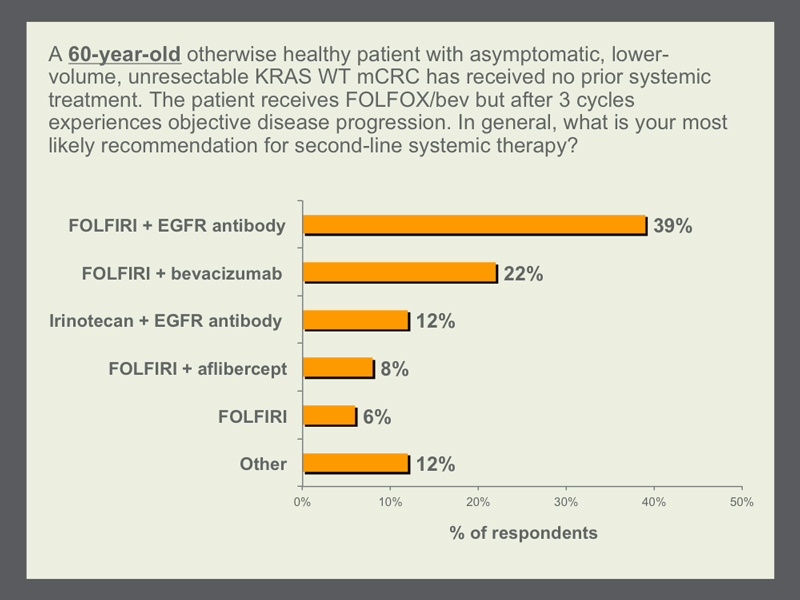 A 60-year-old otherwise healthy patient with asymptomatic, lower-volume, unresectable KRAS WT mCRC has received no prior systemic treatment. The patient receives FOLFOX/bev but after 3 cycles experiences objective disease progression. In general, what is your most likely recommendation for second-line systemic therapy?

FOLFIRI + EGFR antibody 39%
FOLFIRI + bevacizumab 22%
Irinotecan + EGFR antibody 12%
FOLFIRI + aflibercept 8%
FOLFIRI 6%
Other 12%

0% 10% 20% 30% 40% 50%

% of respondents